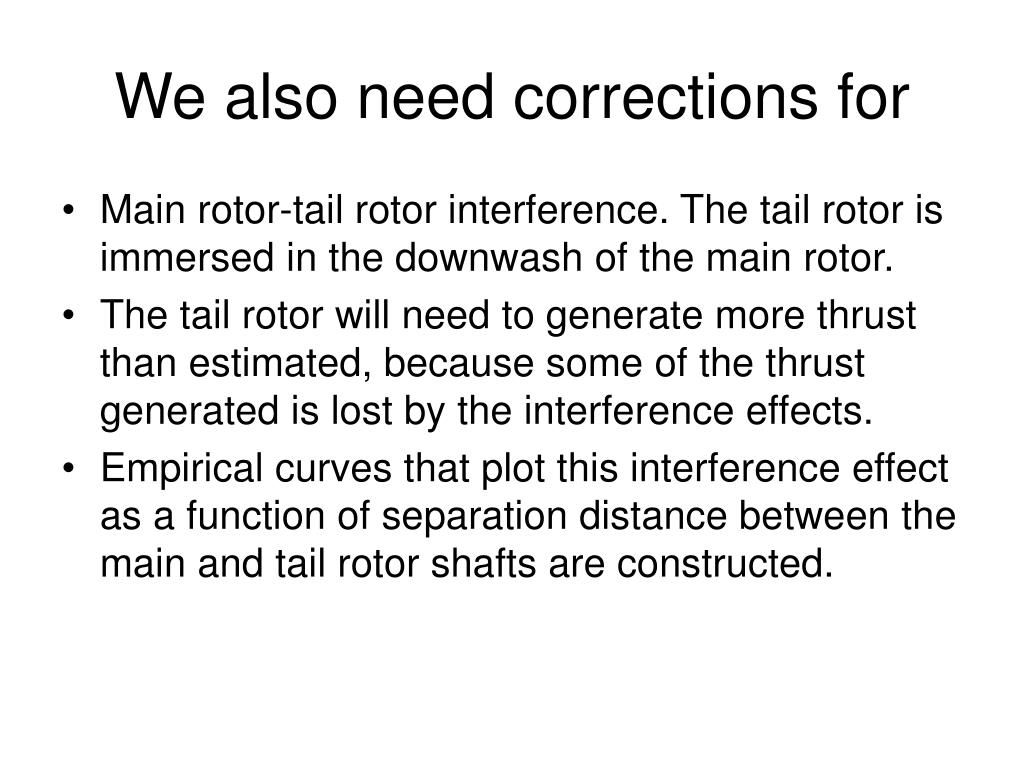 We also need corrections for

• Main rotor-tail rotor interference. The tail rotor is immersed in the downwash of the main rotor.

• The tail rotor will need to generate more thrust than estimated, because some of the thrust generated is lost by the interference effects.

• Empirical curves that plot this interference effect as a function of separation distance between the main and tail rotor shafts are constructed.